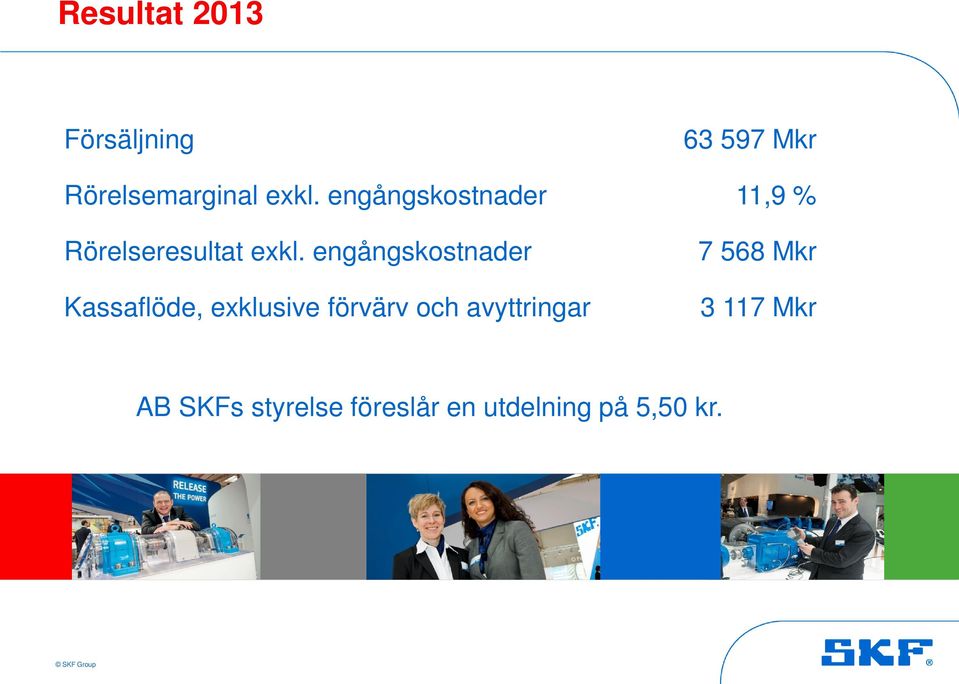 Resultat 2013

| | |
|---|---|
| Försäljning | 63 597 Mkr |
| Rörelsemarginal exkl. engångskostnader | 11,9 % |
| Rörelseresultat exkl. engångskostnader | 7 568 Mkr |
| Kassaflöde, exklusive förvärv och avyttringar | 3 117 Mkr |

AB SKFs styrelse föreslår en utdelning på 5,50 kr.

RELEASE THE POWER

SKF

© SKF Group

SKF®